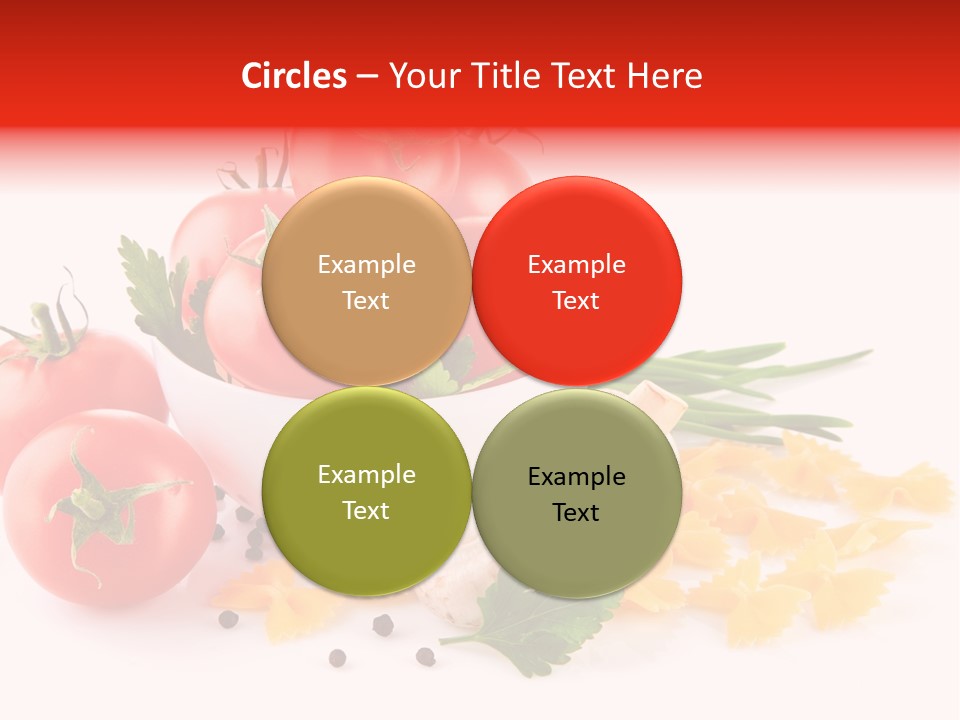 Circles – Your Title Text Here

Example Text

Example Text

Example Text

Example Text